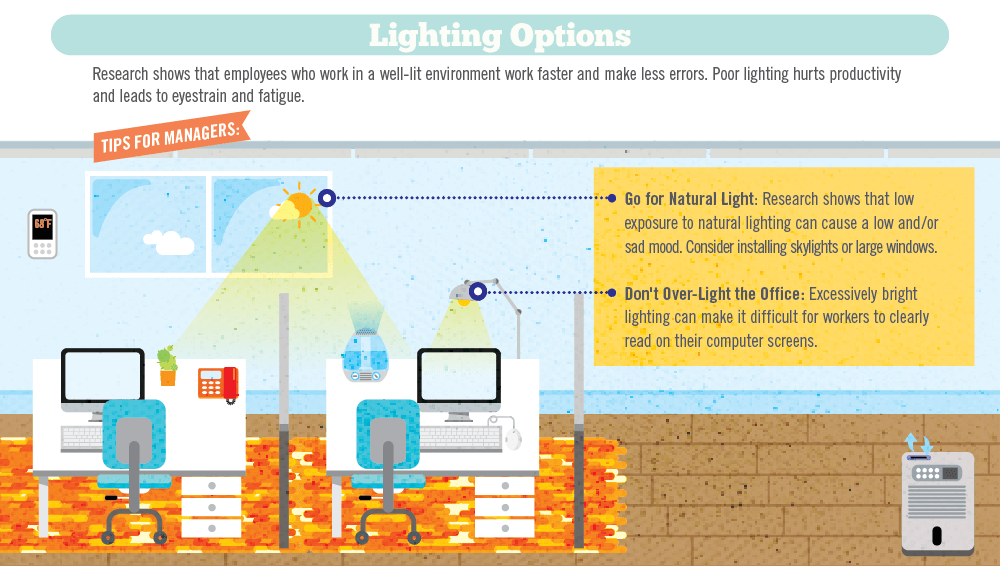 Lighting Options

Research shows that employees who work in a well-lit environment work faster and make less errors. Poor lighting hurts productivity and leads to eyestrain and fatigue.

TIPS FOR MANAGERS:

68°F

Go for Natural Light: Research shows that low exposure to natural lighting can cause a low and/or sad mood. Consider installing skylights or large windows.

Don't Over-Light the Office: Excessively bright lighting can make it difficult for workers to clearly read on their computer screens.